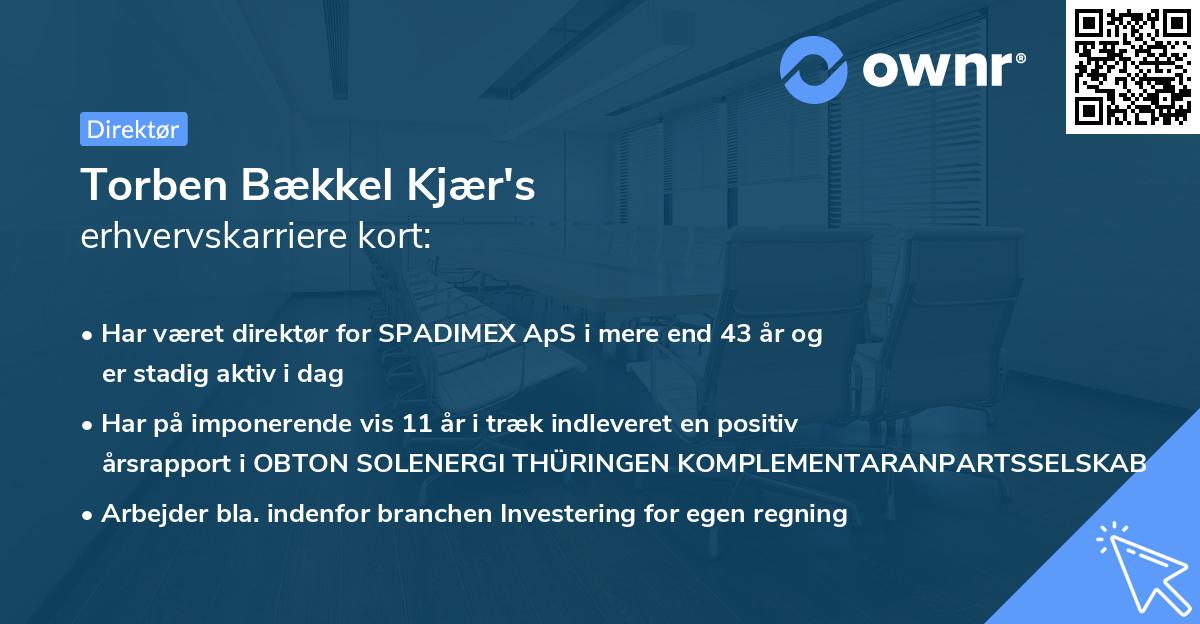 ownr®

Direktør

Torben Bækkel Kjær's
erhvervskarriere kort:

• Har været direktør for SPADIMEX ApS i mere end 43 år og er stadig aktiv i dag
• Har på imponerende vis 11 år i træk indleveret en positiv årsrapport i OBTON SOLENERGI THÜRINGEN KOMPLEMENTARANPARTSSELSKAB
• Arbejder bla. indenfor branchen Investering for egen regning